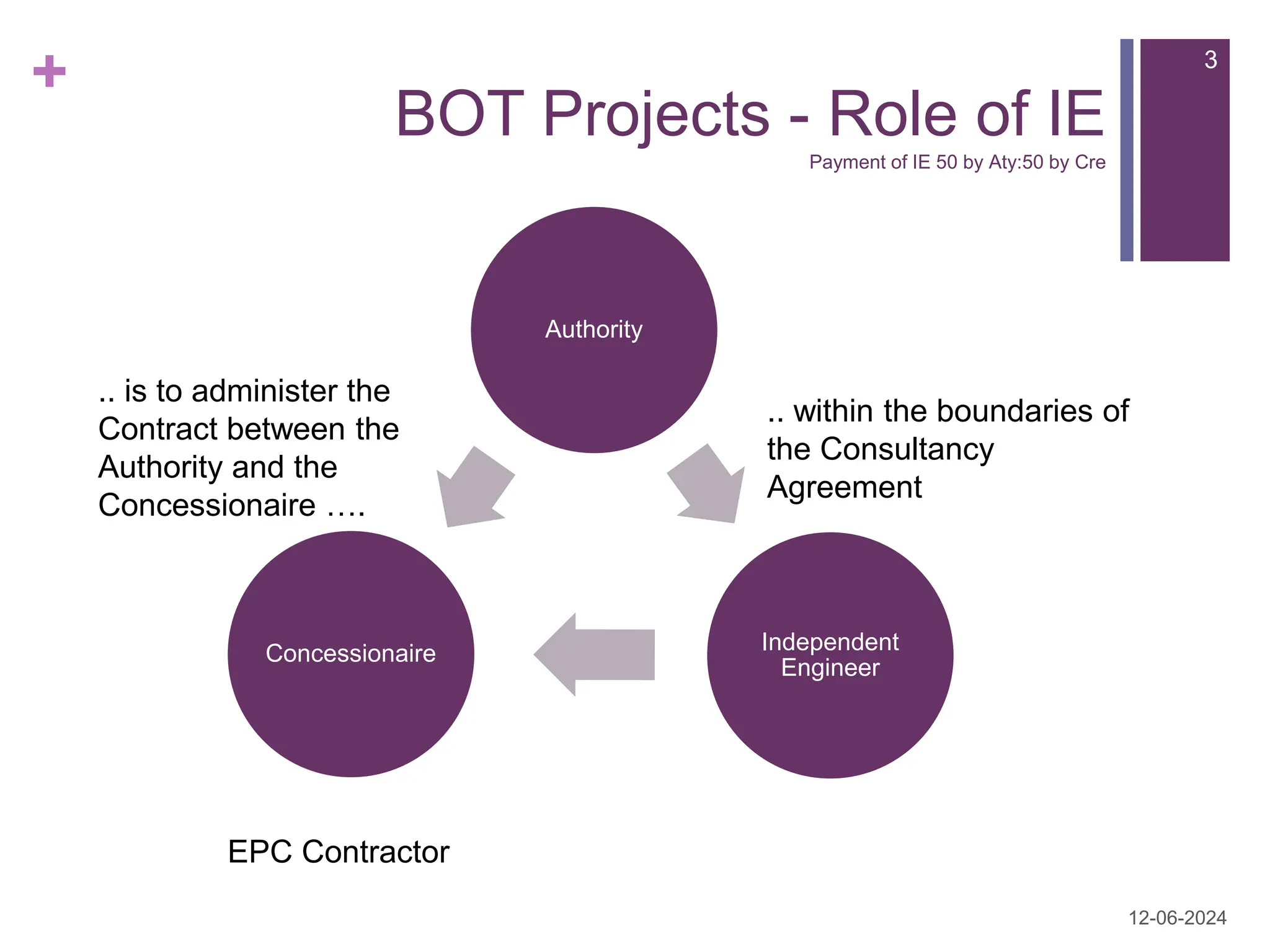 +

3

BOT Projects - Role of IE

Payment of IE 50 by Aty:50 by Cre

Authority

.. is to administer the Contract between the Authority and the Concessionaire ….

.. within the boundaries of the Consultancy Agreement

Concessionaire

Independent Engineer

EPC Contractor

12-06-2024